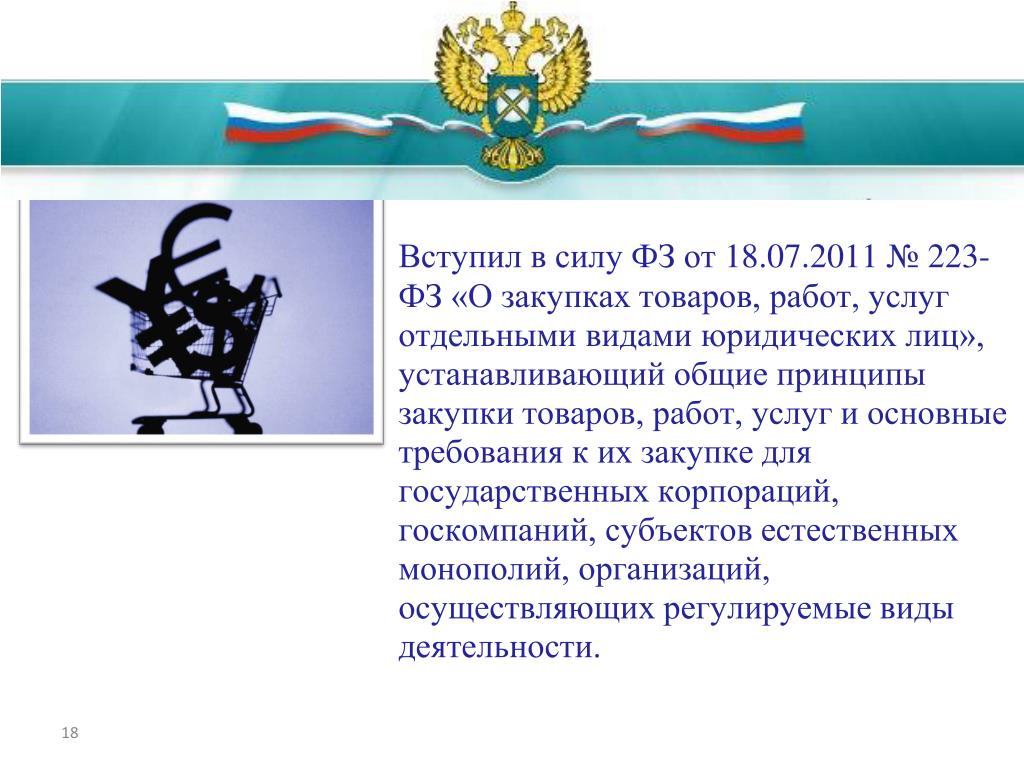 Вступил в силу ФЗ от 18.07.2011 № 223-ФЗ «О закупках товаров, работ, услуг отдельными видами юридических лиц», устанавливающий общие принципы закупки товаров, работ, услуг и основные требования к их закупке для государственных корпораций, госкомпаний, субъектов естественных монополий, организаций, осуществляющих регулируемые виды деятельности.

18